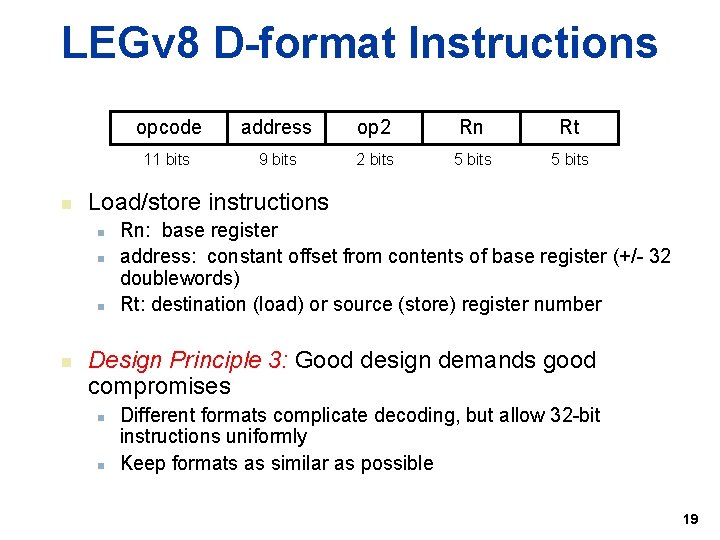 LEGv8 D-format Instructions

| opcode | address | op2 | Rn | Rt |
|---|---|---|---|---|
| 11 bits | 9 bits | 2 bits | 5 bits | 5 bits |

Load/store instructions

Rn: base register

address: constant offset from contents of base register (+/- 32 doublewords)

Rt: destination (load) or source (store) register number

Design Principle 3: Good design demands good compromises

Different formats complicate decoding, but allow 32-bit instructions uniformly

Keep formats as similar as possible

19